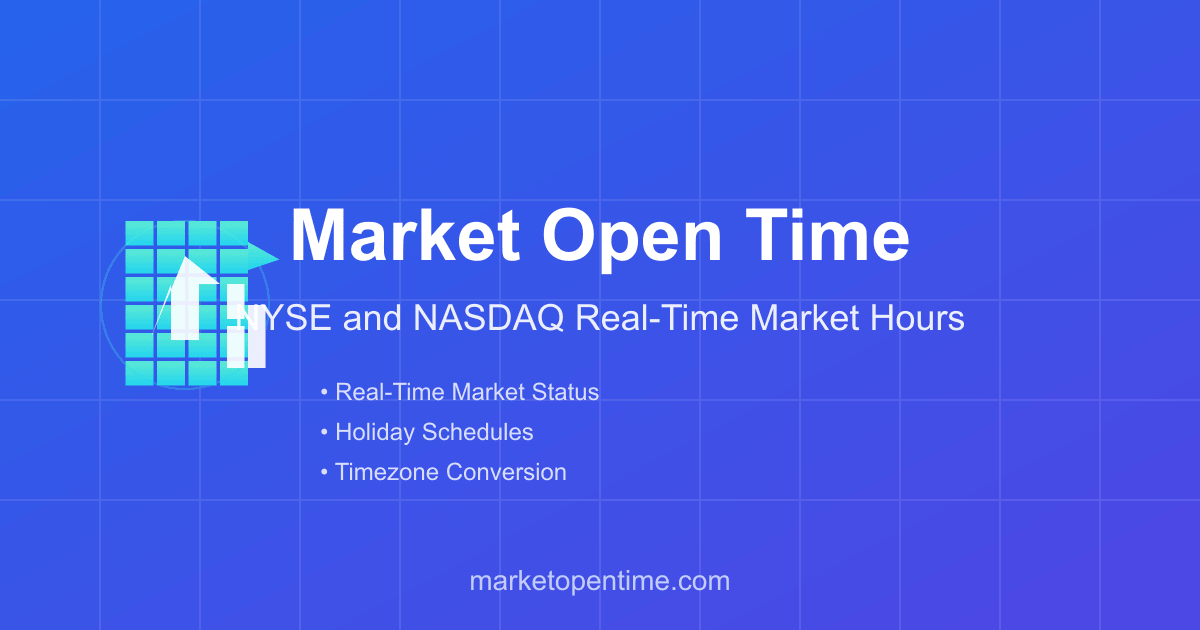 Market Open Time

NYSE and NASDAQ Real-Time Market Hours

• Real-Time Market Status
• Holiday Schedules
• Timezone Conversion

marketopentime.com